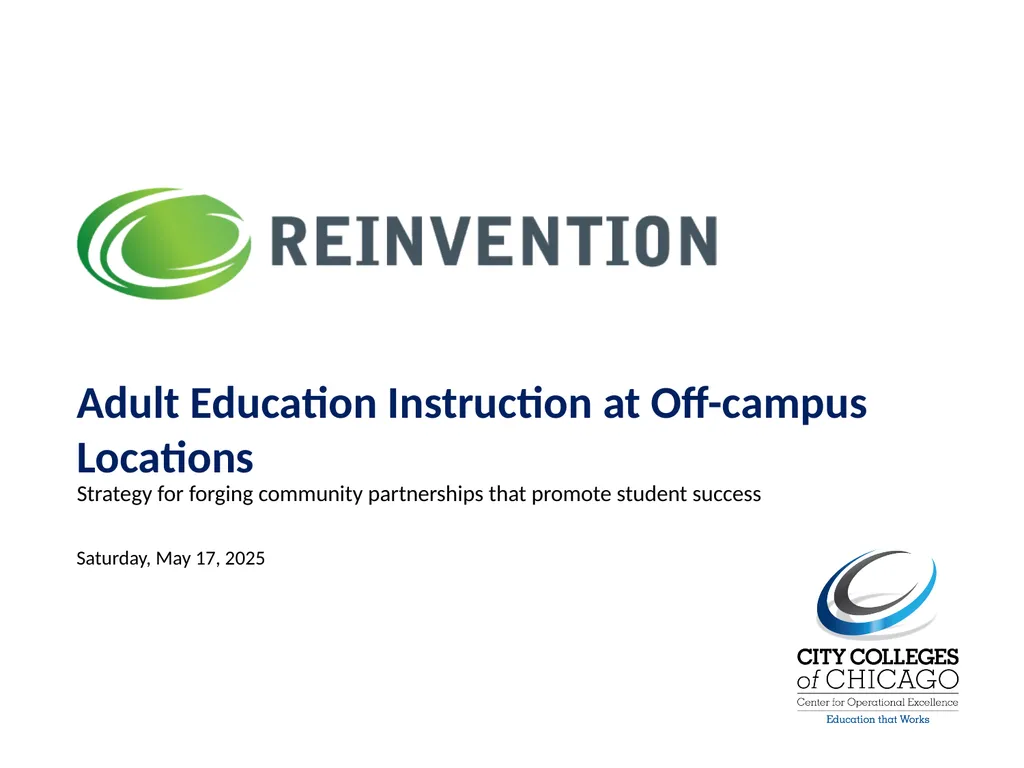 REINVENTION

Adult Education Instruction at Off-campus Locations

Strategy for forging community partnerships that promote student success

Saturday, May 17, 2025

CITY COLLEGES of CHICAGO
Center for Operational Excellence
Education that Works